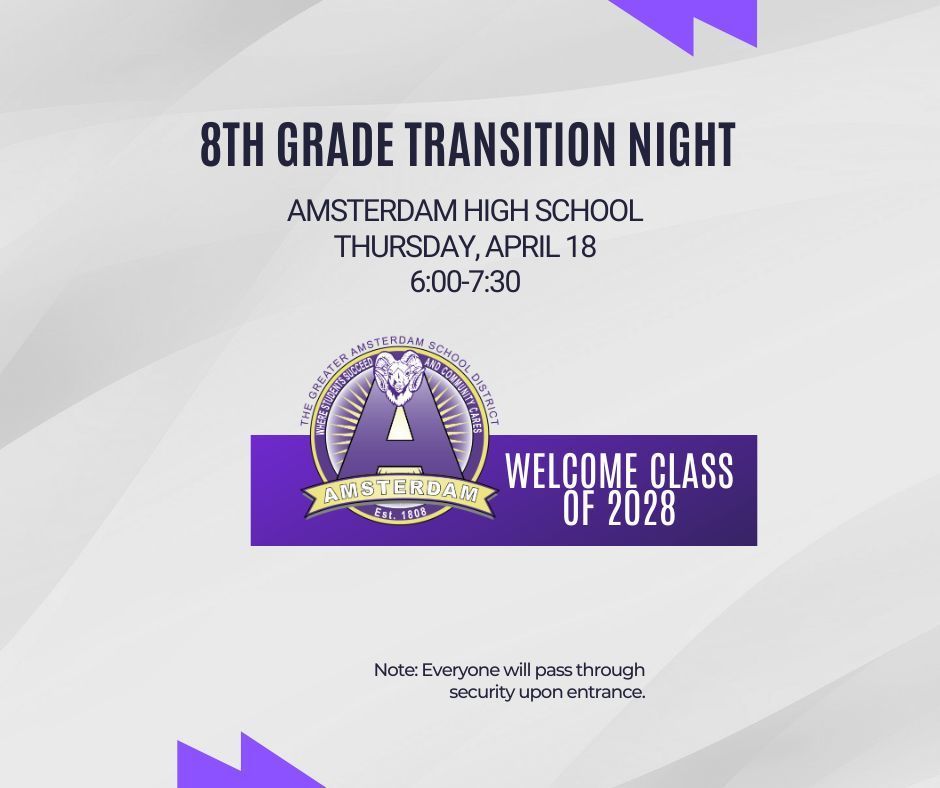 8TH GRADE TRANSITION NIGHT

AMSTERDAM HIGH SCHOOL
THURSDAY, APRIL 18
6:00-7:30

THE GREATER AMSTERDAM SCHOOL DISTRICT
WHERE STUDENTS SUCCEED AND COMMUNITY CARES
A
AMSTERDAM
Est. 1808

WELCOME CLASS OF 2028

Note: Everyone will pass through security upon entrance.